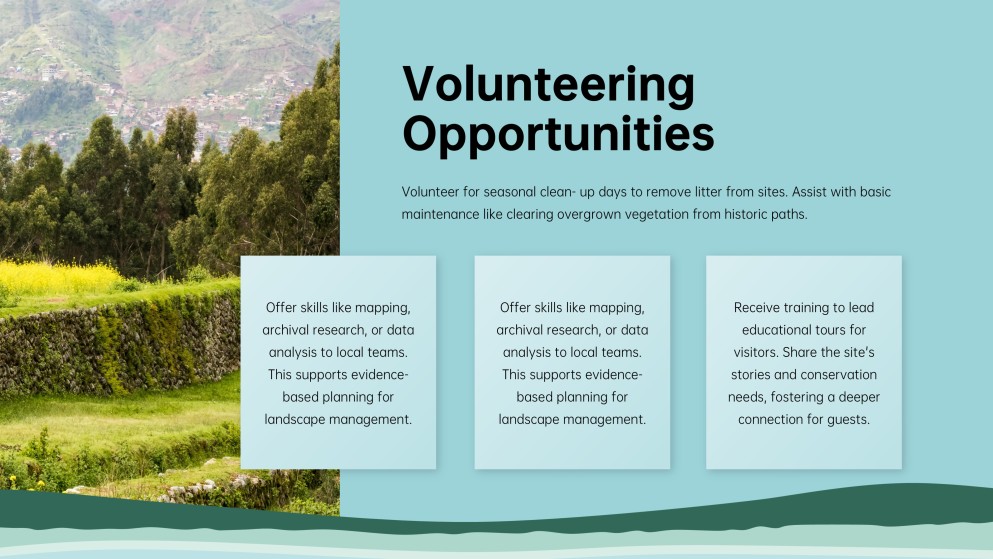 Volunteering Opportunities

Volunteer for seasonal clean- up days to remove litter from sites. Assist with basic maintenance like clearing overgrown vegetation from historic paths.

Offer skills like mapping, archival research, or data analysis to local teams. This supports evidence-based planning for landscape management.

Offer skills like mapping, archival research, or data analysis to local teams. This supports evidence-based planning for landscape management.

Receive training to lead educational tours for visitors. Share the site's stories and conservation needs, fostering a deeper connection for guests.